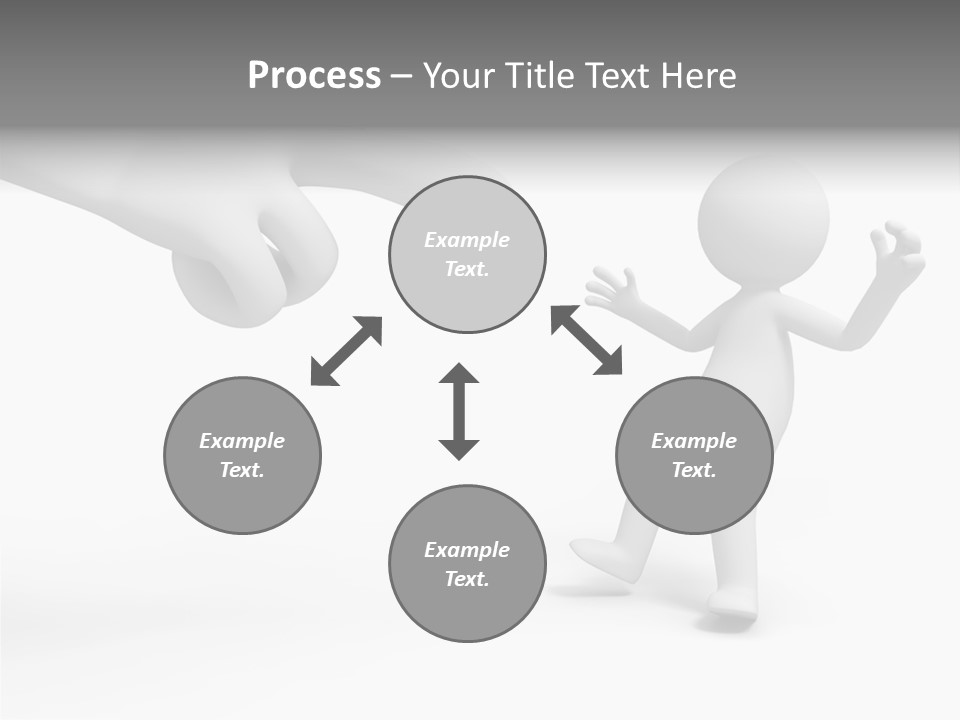 Process – Your Title Text Here

Example Text.

Example Text.

Example Text.

Example Text.